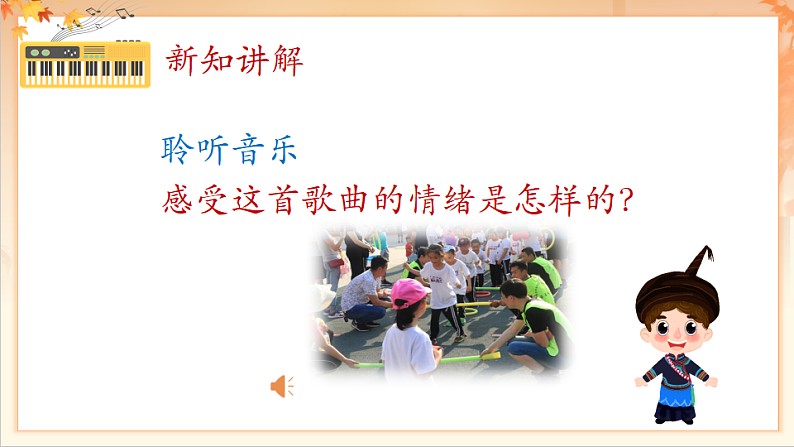 新知讲解

聆听音乐
感受这首歌曲的情绪是怎样的?